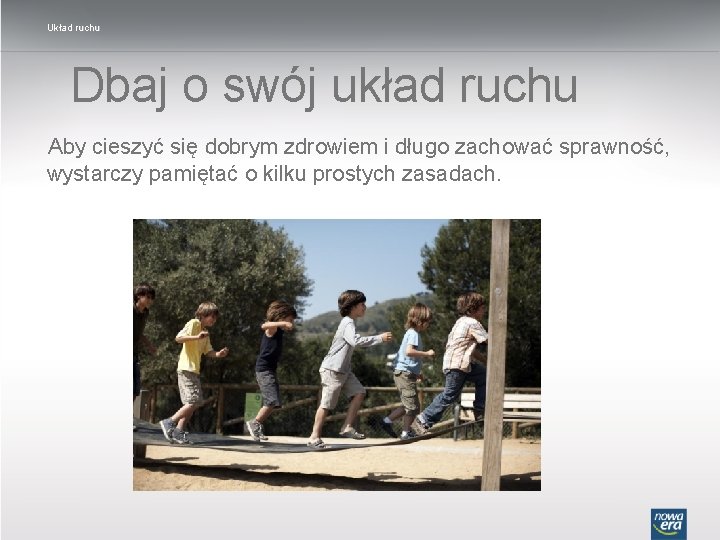 Układ ruchu

Dbaj o swój układ ruchu

Aby cieszyć się dobrym zdrowiem i długo zachować sprawność, wystarczy pamiętać o kilku prostych zasadach.

nowa era